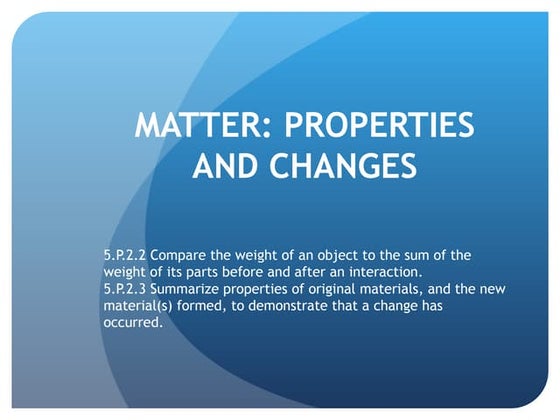 MATTER: PROPERTIES AND CHANGES

5.P.2.2 Compare the weight of an object to the sum of the weight of its parts before and after an interaction.
5.P.2.3 Summarize properties of original materials, and the new material(s) formed, to demonstrate that a change has occurred.